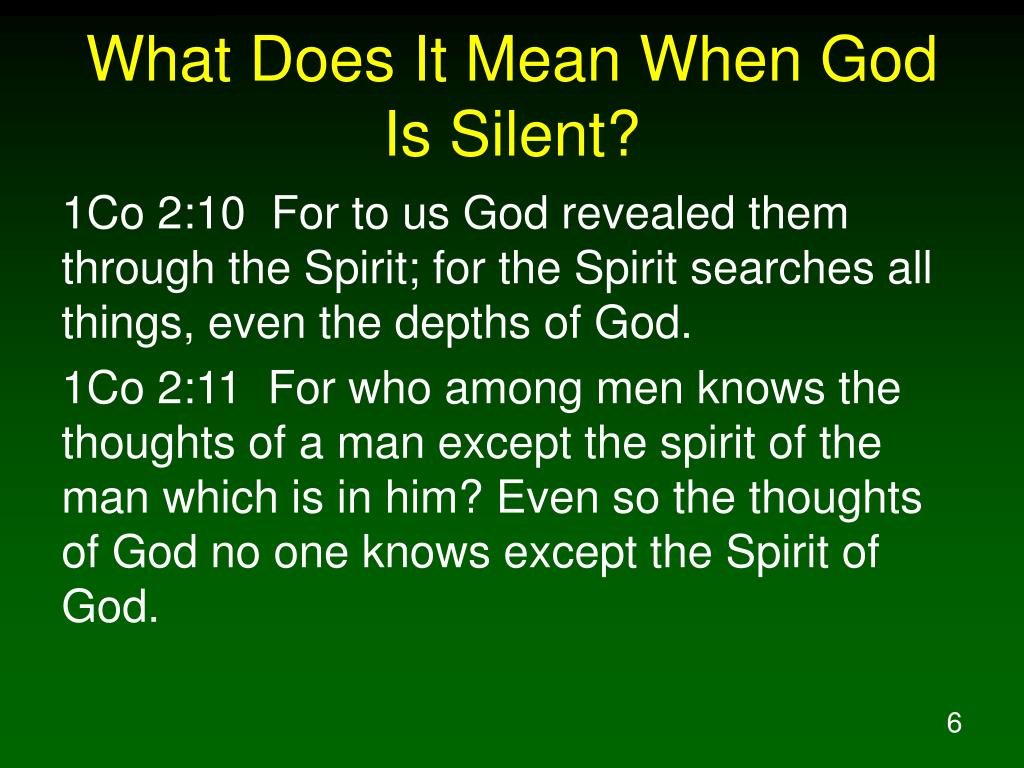 What Does It Mean When God Is Silent?

1Co 2:10 For to us God revealed them through the Spirit; for the Spirit searches all things, even the depths of God.

1Co 2:11 For who among men knows the thoughts of a man except the spirit of the man which is in him? Even so the thoughts of God no one knows except the Spirit of God.

6